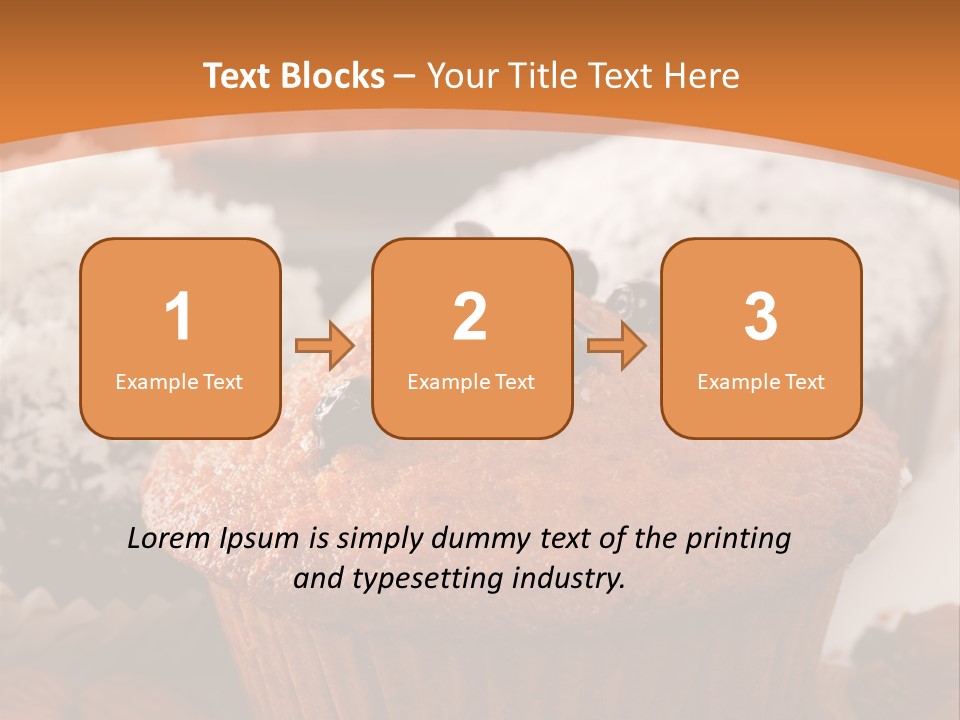 Text Blocks – Your Title Text Here

1
Example Text

2
Example Text

3
Example Text

Lorem Ipsum is simply dummy text of the printing and typesetting industry.